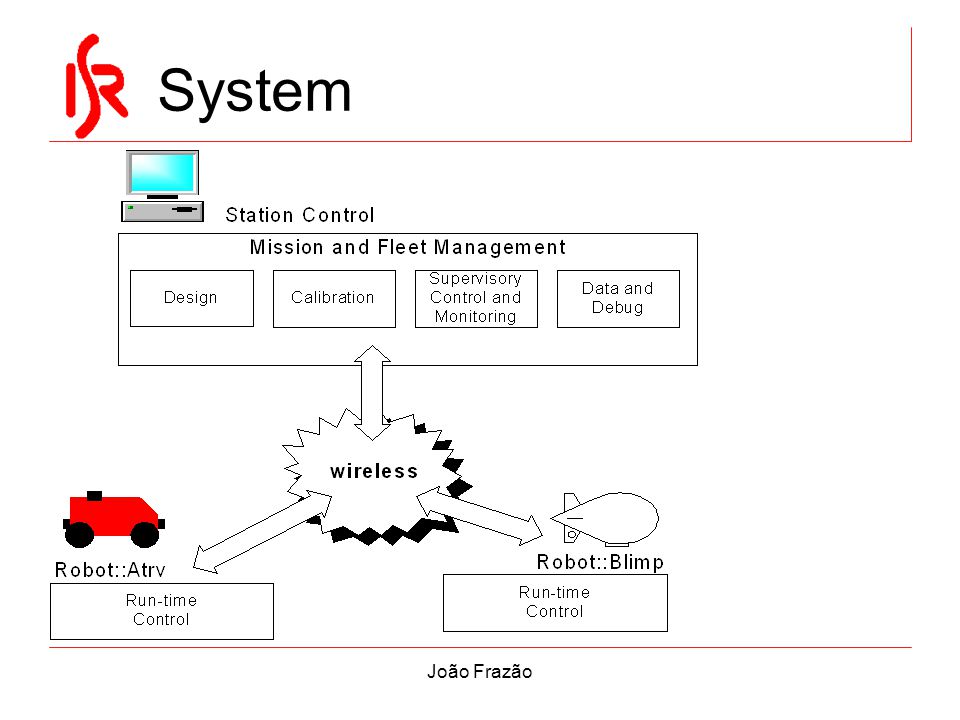 ISR System

Station Control

Mission and Fleet Management

Design

Calibration

Supervisory Control and Monitoring

Data and Debug

wireless

Robot::Atrv

Run-time Control

Robot::Blimp

Run-time Control

João Frazão